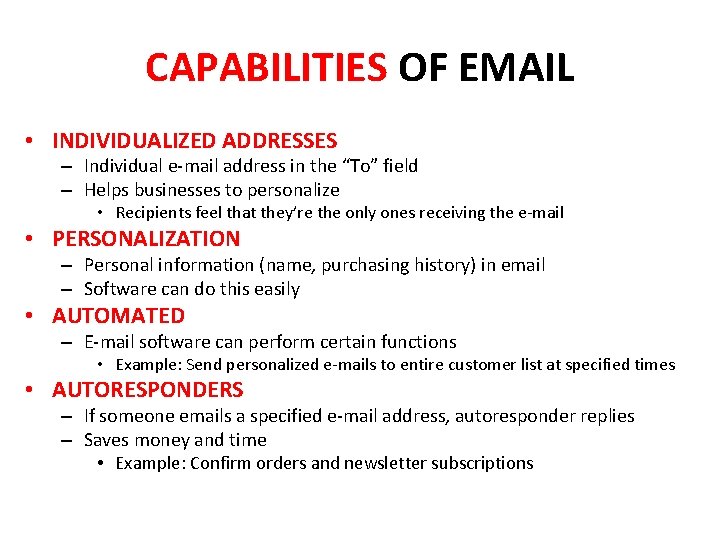 CAPABILITIES OF EMAIL

• INDIVIDUALIZED ADDRESSES
– Individual e-mail address in the “To” field
– Helps businesses to personalize
• Recipients feel that they’re the only ones receiving the e-mail
• PERSONALIZATION
– Personal information (name, purchasing history) in email
– Software can do this easily
• AUTOMATED
– E-mail software can perform certain functions
• Example: Send personalized e-mails to entire customer list at specified times
• AUTORESPONDERS
– If someone emails a specified e-mail address, autoresponder replies
– Saves money and time
• Example: Confirm orders and newsletter subscriptions